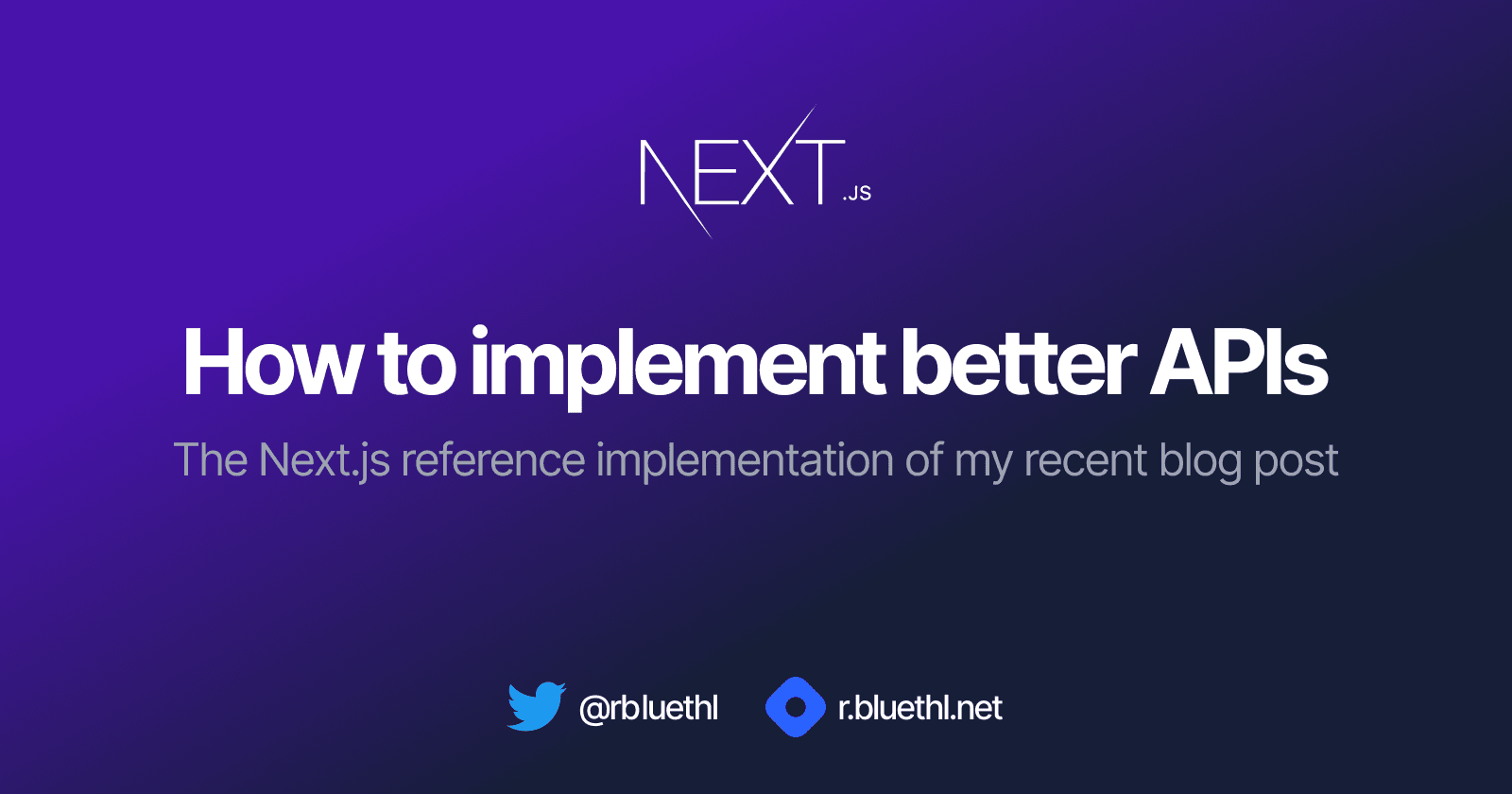 NEXT.JS

How to implement better APIs

The Next.js reference implementation of my recent blog post

@rbluethl r.bluethl.net